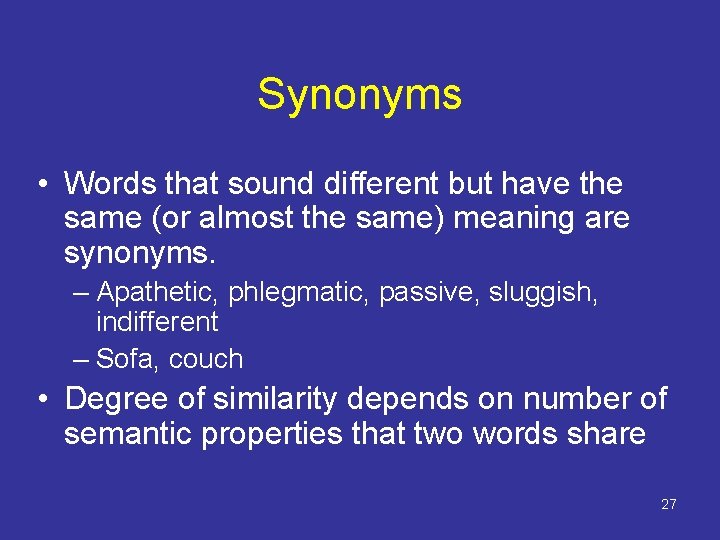 Synonyms

• Words that sound different but have the same (or almost the same) meaning are synonyms.
  – Apathetic, phlegmatic, passive, sluggish, indifferent
  – Sofa, couch
• Degree of similarity depends on number of semantic properties that two words share

27